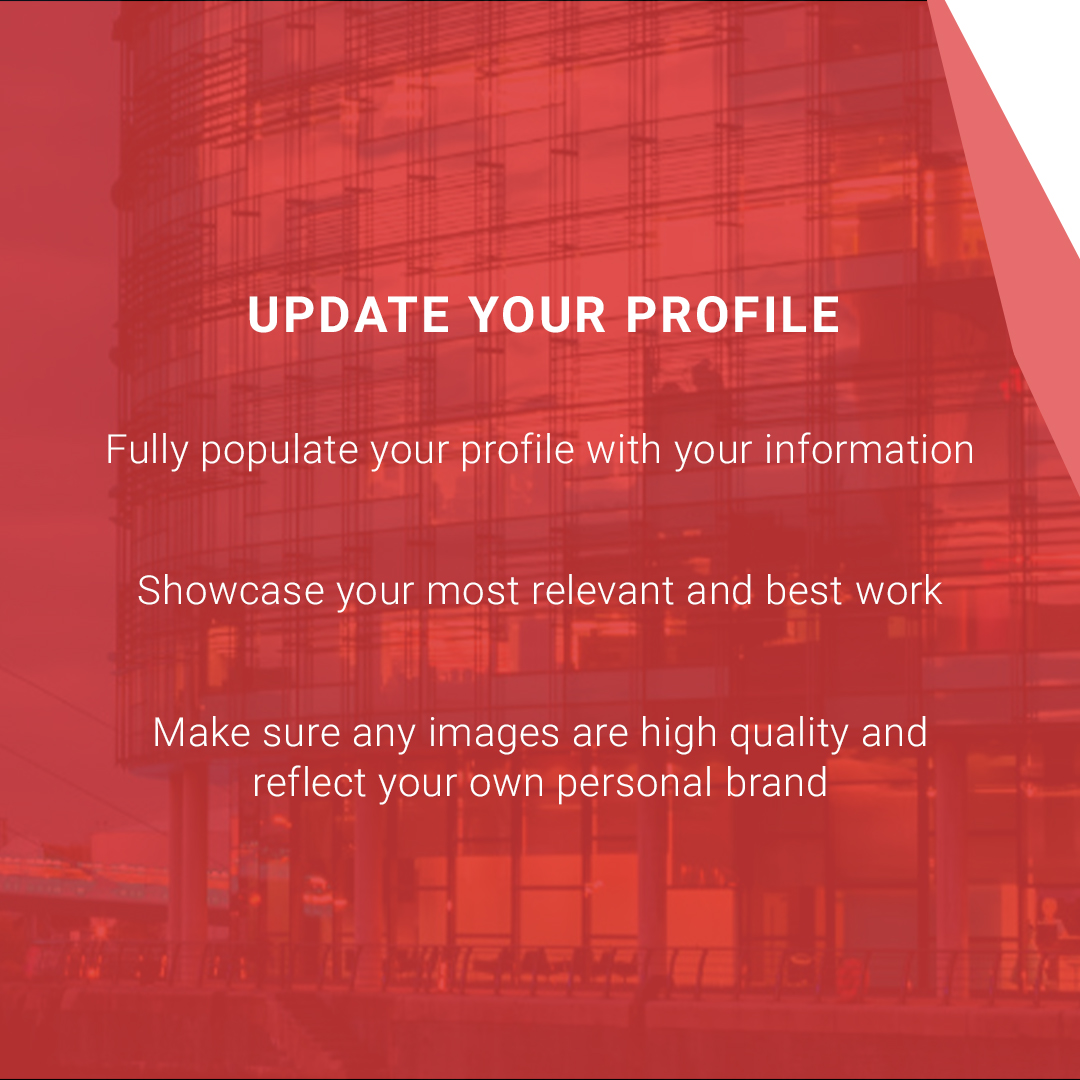 UPDATE YOUR PROFILE

Fully populate your profile with your information

Showcase your most relevant and best work

Make sure any images are high quality and reflect your own personal brand